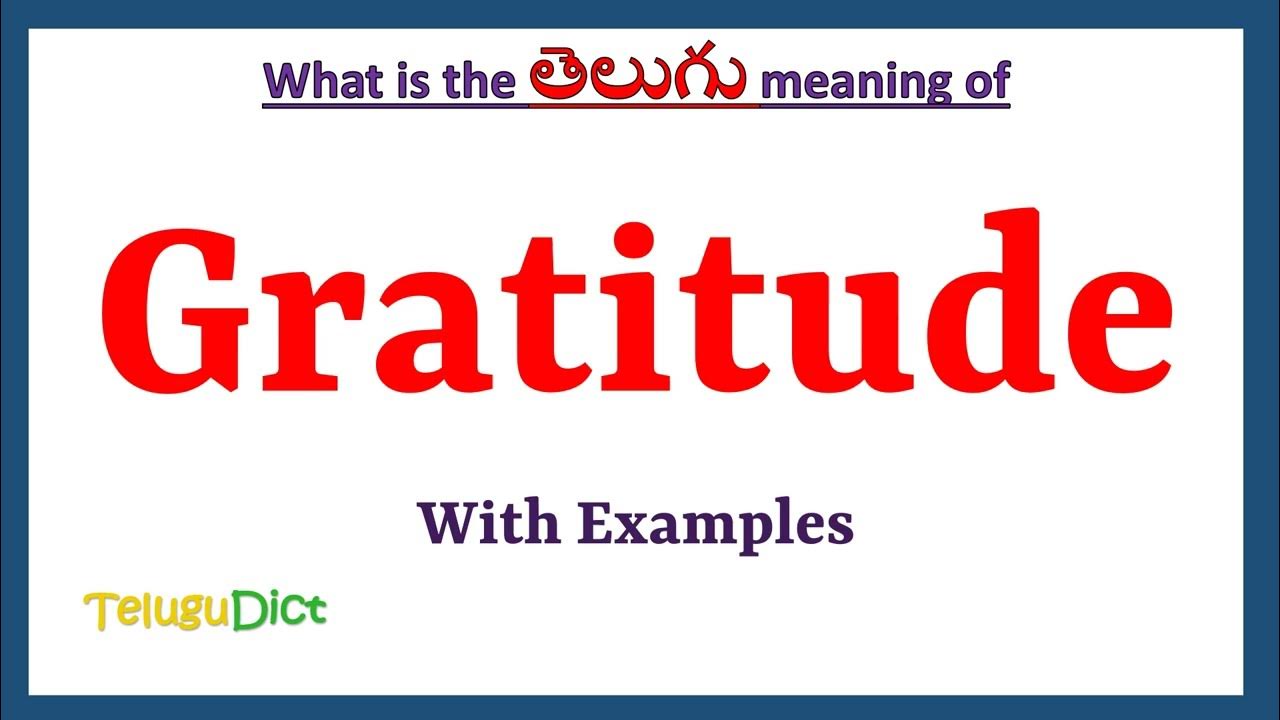 What is the తెలుగు meaning of

Gratitude

With Examples

TeluguDict